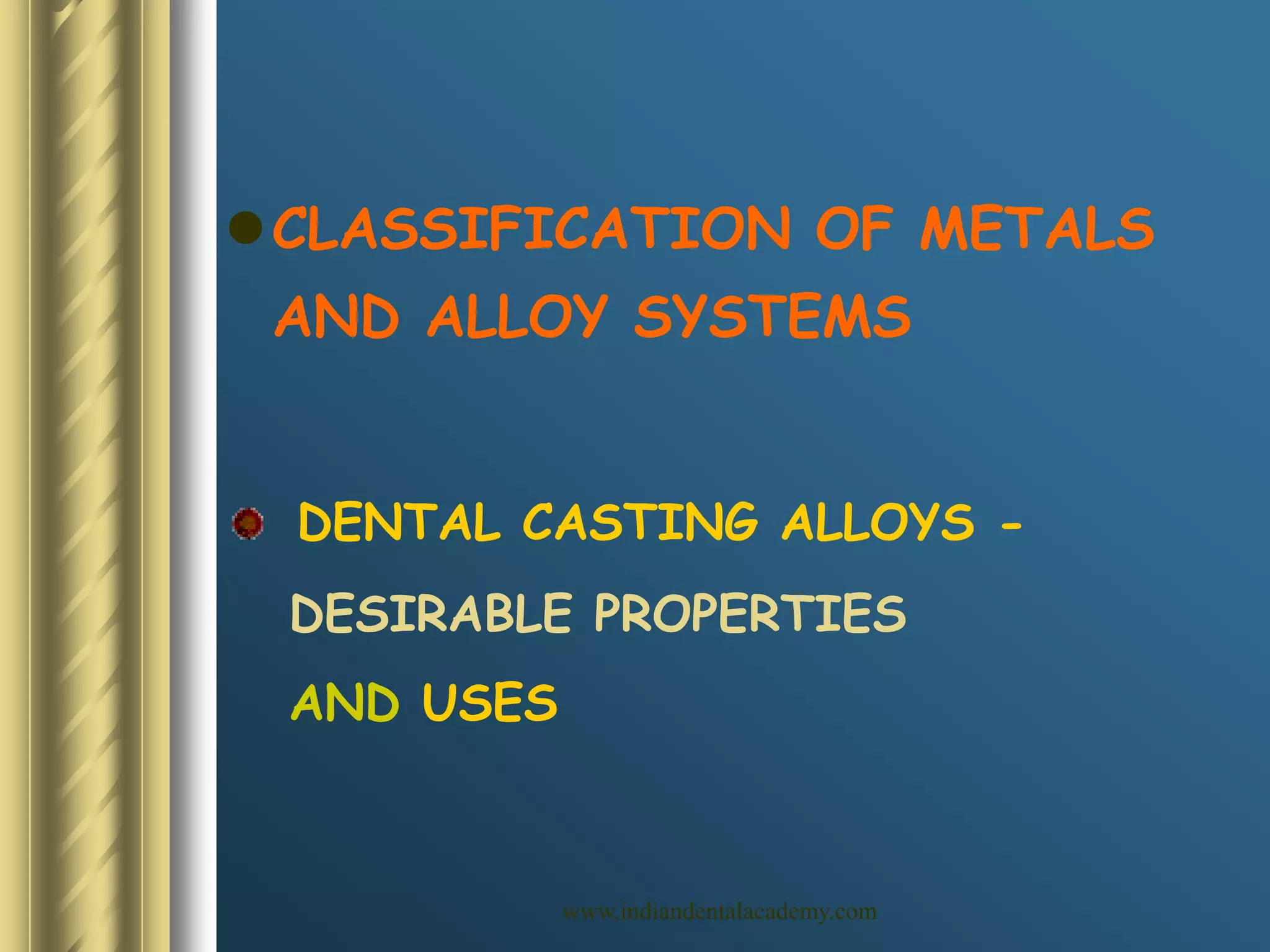 CLASSIFICATION OF METALS AND ALLOY SYSTEMS

DENTAL CASTING ALLOYS - DESIRABLE PROPERTIES AND USES

www.indiandentalacademy.com